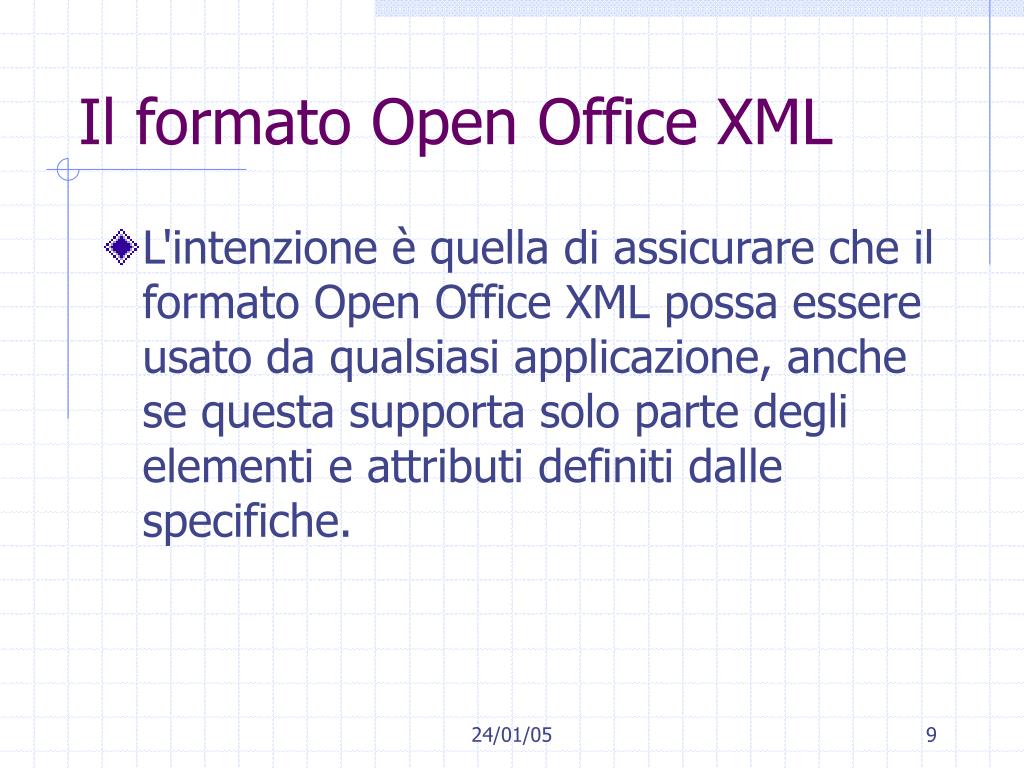 Il formato Open Office XML

L'intenzione è quella di assicurare che il formato Open Office XML possa essere usato da qualsiasi applicazione, anche se questa supporta solo parte degli elementi e attributi definiti dalle specifiche.

24/01/05

9